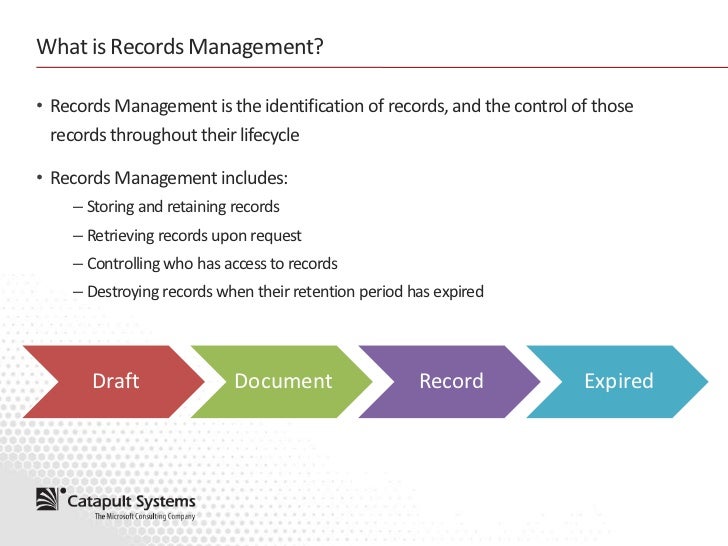 What is Records Management?

• Records Management is the identification of records, and the control of those records throughout their lifecycle

• Records Management includes:
– Storing and retaining records
– Retrieving records upon request
– Controlling who has access to records
– Destroying records when their retention period has expired

Draft
Document
Record
Expired

Catapult Systems
The Microsoft Consulting Company